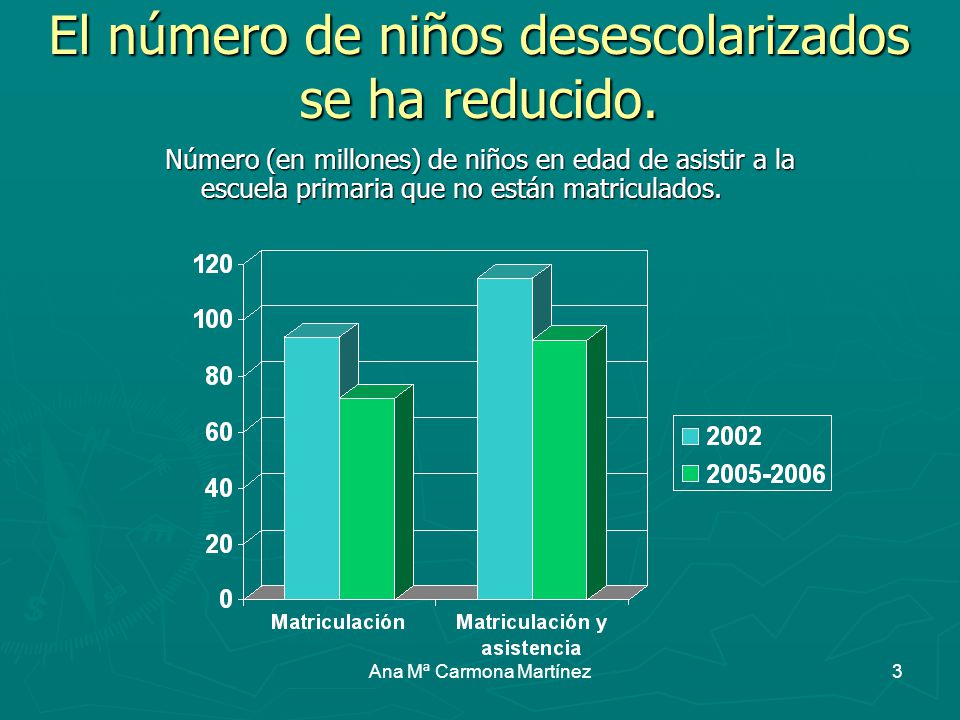 El número de niños desescolarizados se ha reducido.

Número (en millones) de niños en edad de asistir a la escuela primaria que no están matriculados.

120
100
80
60
40
20
0

Matriculación
Matriculación y asistencia

2002
2005-2006

Ana Mª Carmona Martínez

3